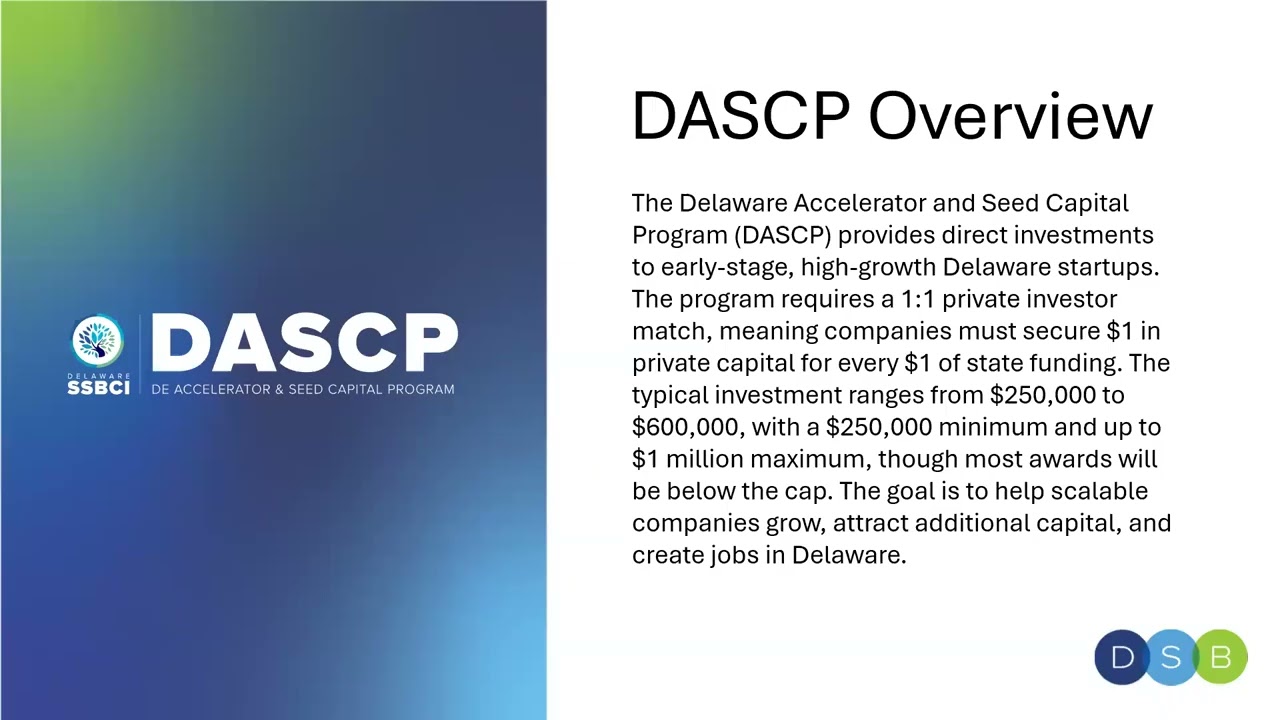 DELAWARE
SSBCI
DASCP
DE ACCELERATOR & SEED CAPITAL PROGRAM

DASCP Overview

The Delaware Accelerator and Seed Capital Program (DASCP) provides direct investments to early-stage, high-growth Delaware startups. The program requires a 1:1 private investor match, meaning companies must secure \$1 in private capital for every \$1 of state funding. The typical investment ranges from \$250,000 to \$600,000, with a \$250,000 minimum and up to \$1 million maximum, though most awards will be below the cap. The goal is to help scalable companies grow, attract additional capital, and create jobs in Delaware.

D S B